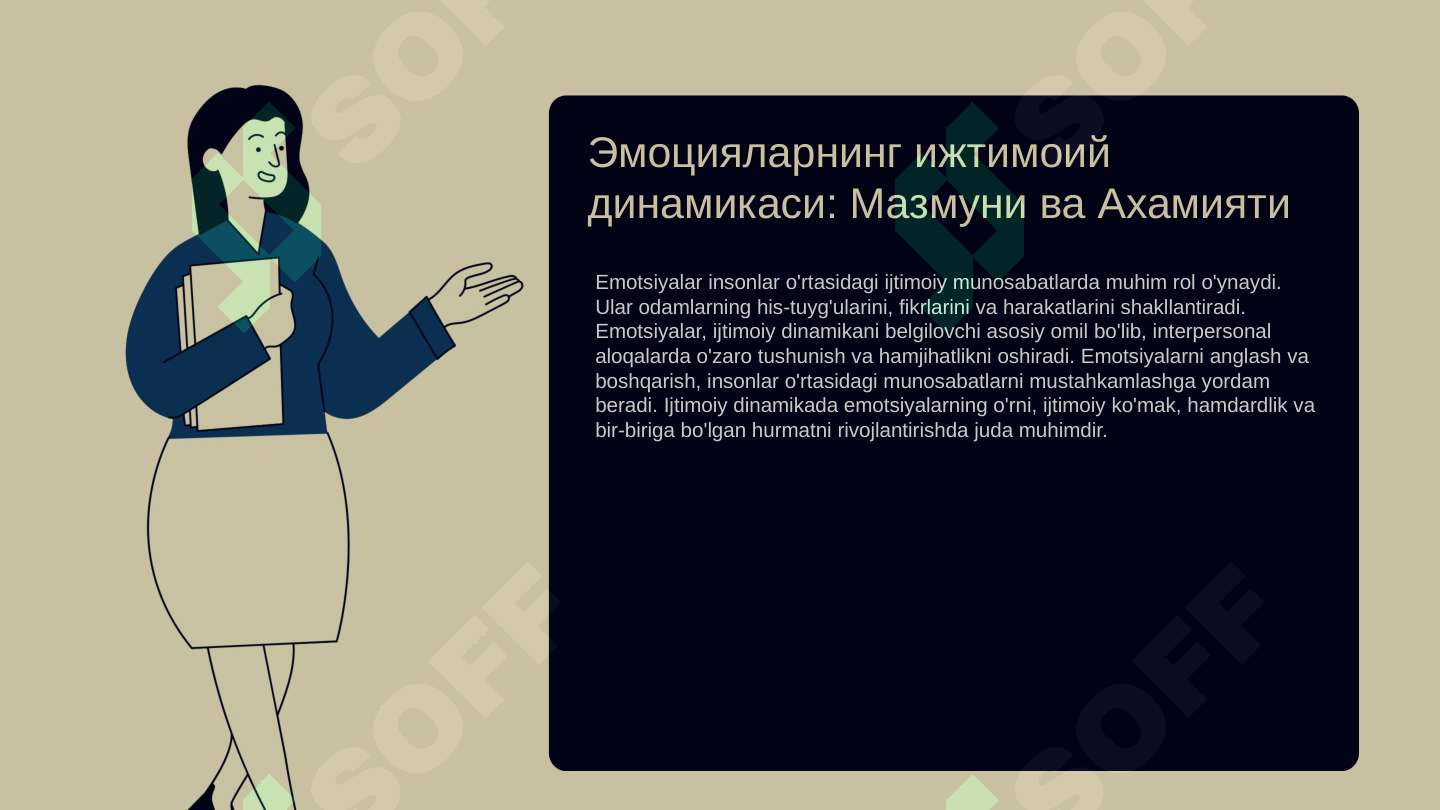 Эмоцияларнинг ижтимоий динамикаси: Мазмуни ва Ахамияти

Emotsiyalar insonlar o'rtasidagi ijtimoiy munosabatlarda muhim rol o'ynaydi. Ular odamlarning his-tuyg'ularini, fikrlarini va harakatlarini shakllantiradi. Emotsiyalar, ijtimoiy dinamikani belgilovchi asosiy omil bo'lib, interpersonal aloqalarda o'zaro tushunish va hamjihatlikni oshiradi. Emotsiyalarni anglash va boshqarish, insonlar o'rtasidagi munosabatlarni mustahkamlashga yordam beradi. Ijtimoiy dinamikada emotsiyalarning o'rni, ijtimoiy ko'mak, hamdardlik va bir-biriga bo'lgan hurmatni rivojlantirishda juda muhimdir.

SOFF SOFF SOFF SOFF